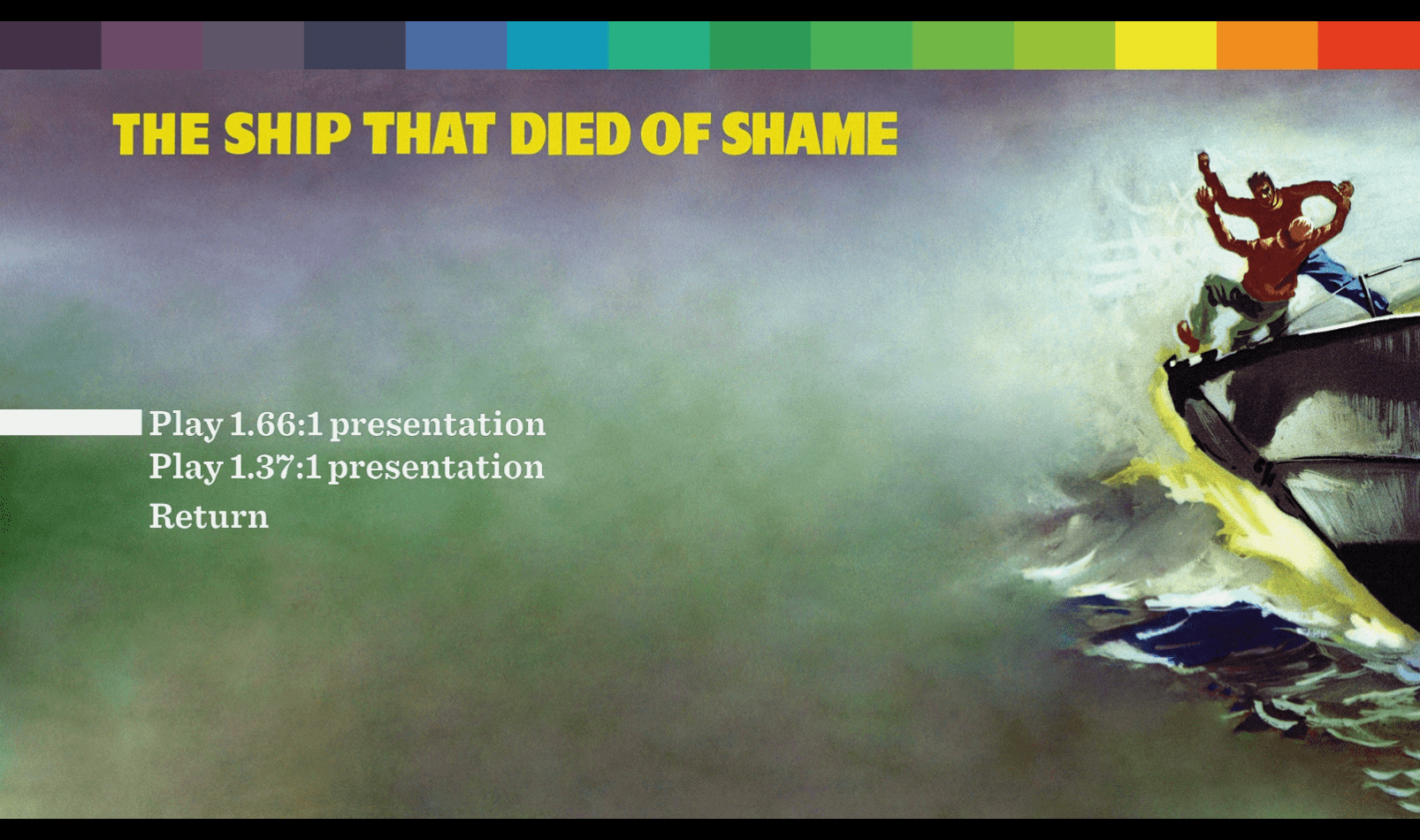 THE SHIP THAT DIED OF SHAME

Play 1.66:1 presentation
Play 1.37:1 presentation
Return